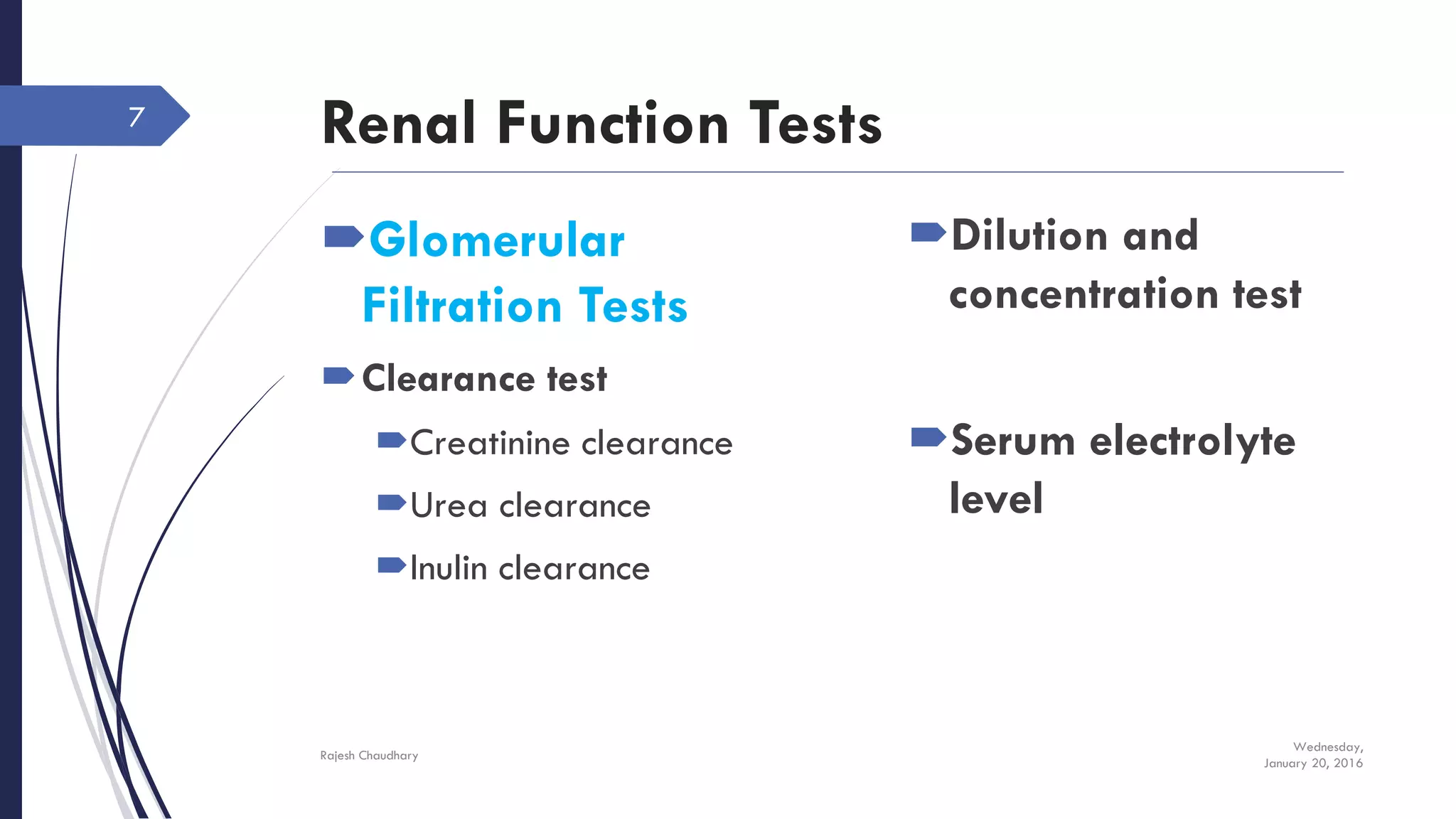 7

Renal Function Tests

Glomerular Filtration Tests

Clearance test

Creatinine clearance

Urea clearance

Inulin clearance

Dilution and concentration test

Serum electrolyte level

Rajesh Chaudhary

Wednesday, January 20, 2016